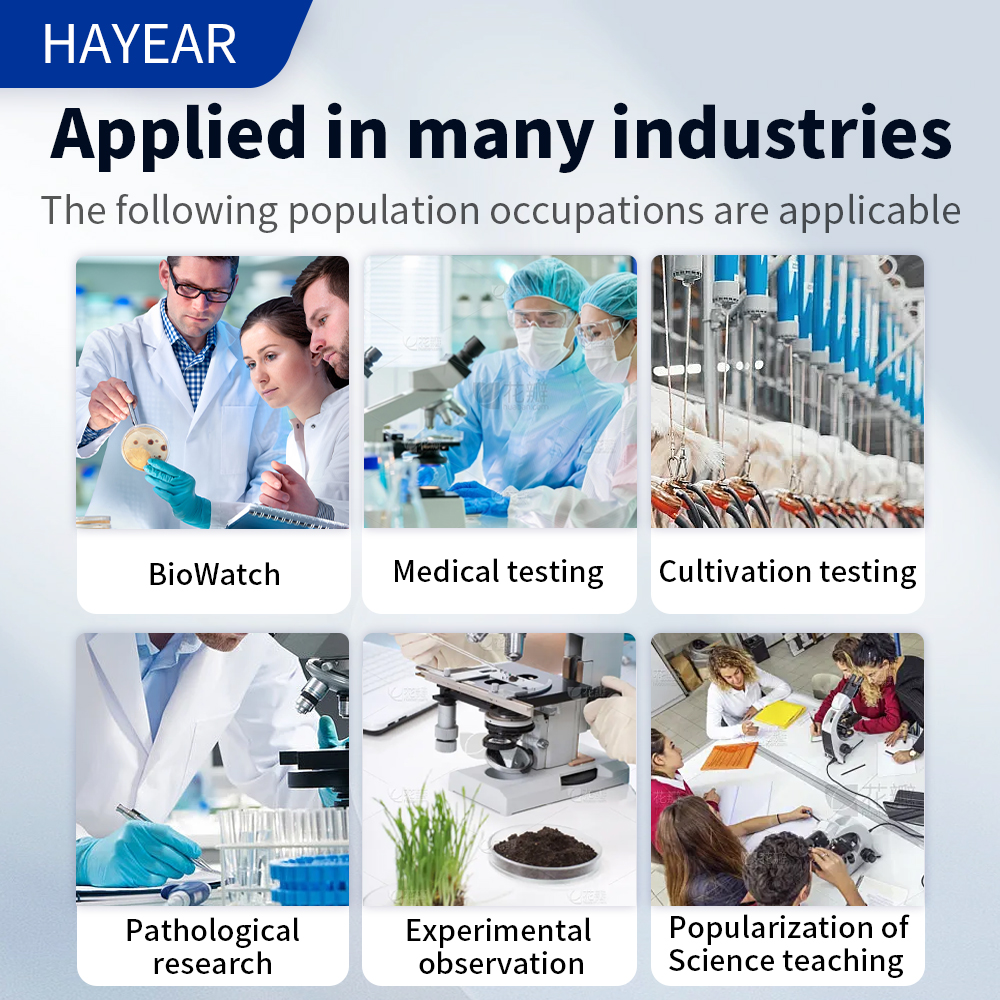 HAYEAR

Applied in many industries

The following population occupations are applicable

BioWatch

Medical testing

Cultivation testing

Pathological research

Experimental observation

Popularization of Science teaching